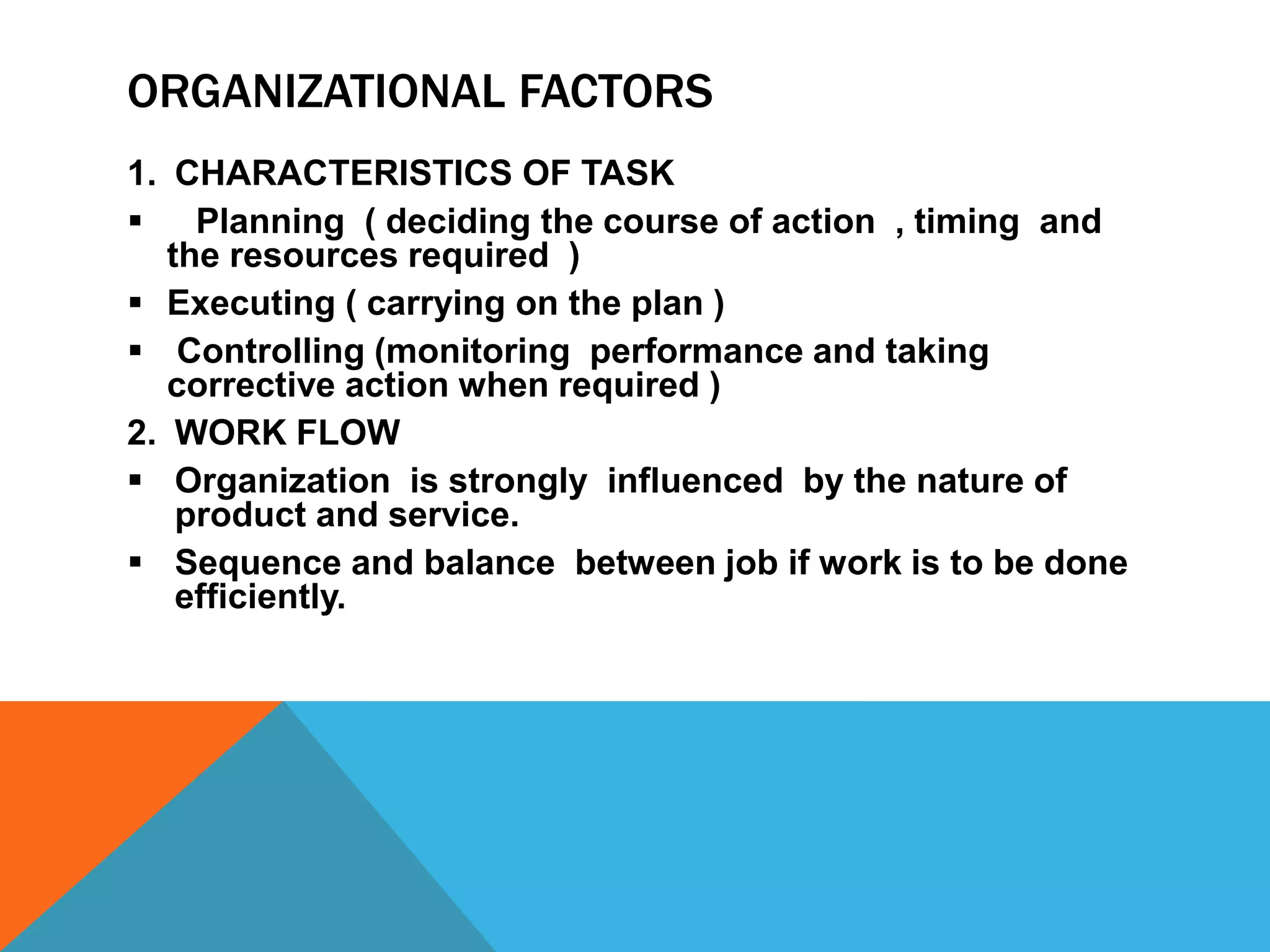 ORGANIZATIONAL FACTORS

1. CHARACTERISTICS OF TASK

▪ Planning ( deciding the course of action , timing and the resources required )

▪ Executing ( carrying on the plan )

▪ Controlling (monitoring performance and taking corrective action when required )

2. WORK FLOW

▪ Organization is strongly influenced by the nature of product and service.

▪ Sequence and balance between job if work is to be done efficiently.